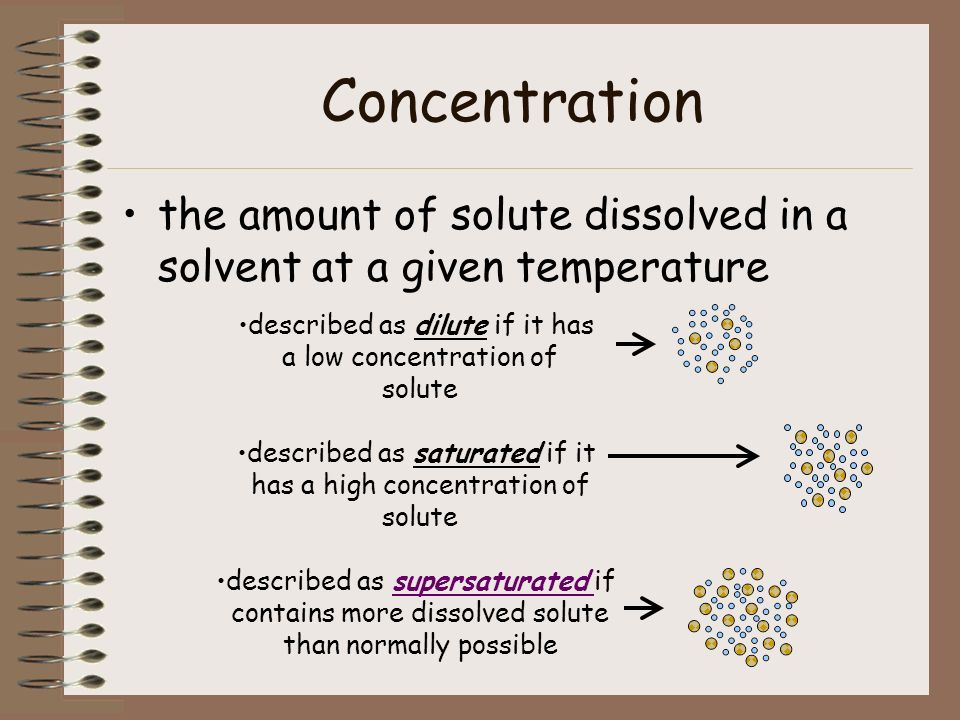 Concentration

• the amount of solute dissolved in a solvent at a given temperature

•described as dilute if it has a low concentration of solute

•described as saturated if it has a high concentration of solute

•described as supersaturated if contains more dissolved solute than normally possible